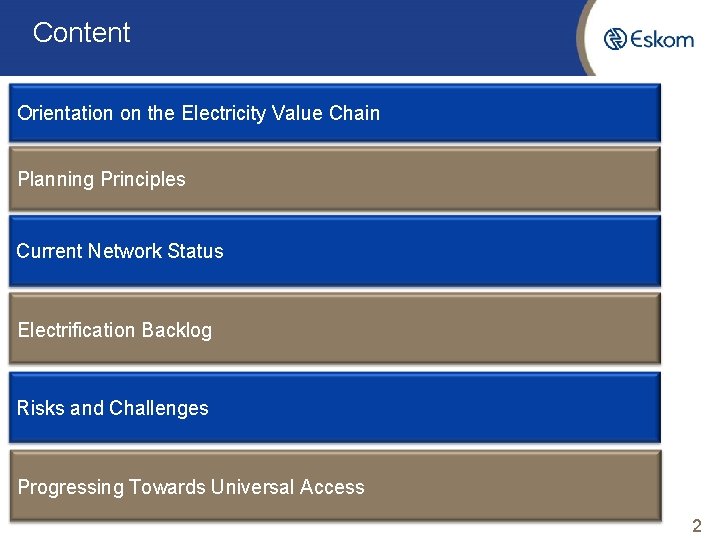 Content

Eskom

Orientation on the Electricity Value Chain

Planning Principles

Current Network Status

Electrification Backlog

Risks and Challenges

Progressing Towards Universal Access

2